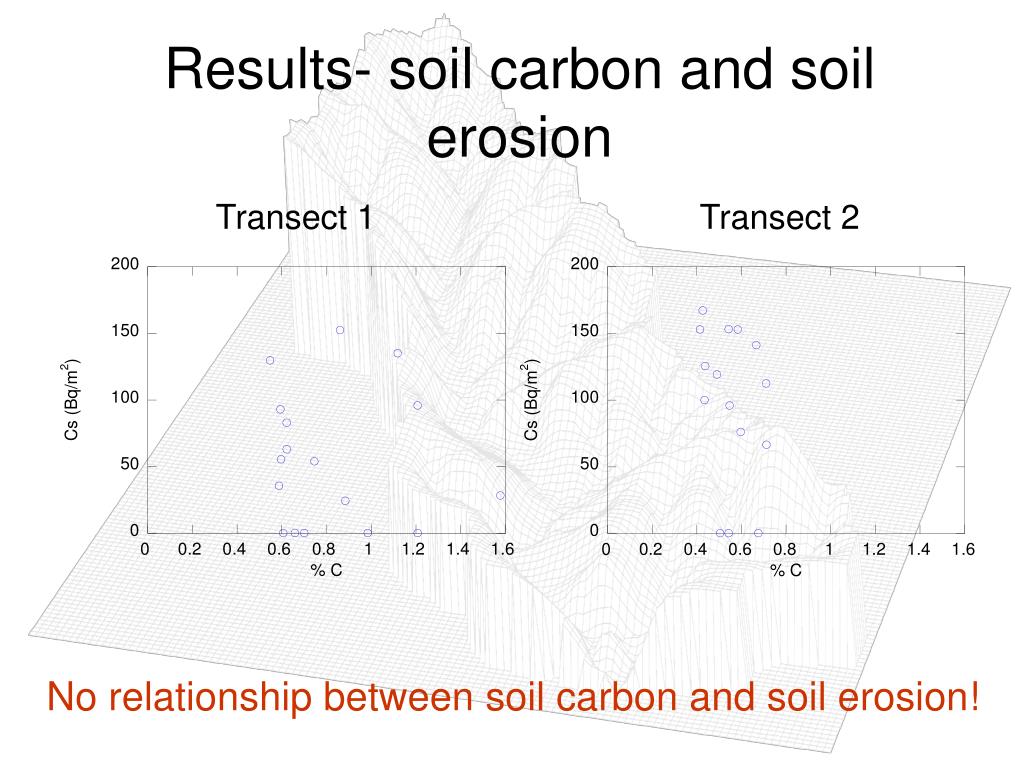 Results- soil carbon and soil erosion

Transect 1

200
150
100
50
0
Cs (Bq/m$^2$)
0 0.2 0.4 0.6 0.8 1 1.2 1.4 1.6
% C

Transect 2

200
150
100
50
0
Cs (Bq/m$^2$)
0 0.2 0.4 0.6 0.8 1 1.2 1.4 1.6
% C

No relationship between soil carbon and soil erosion!